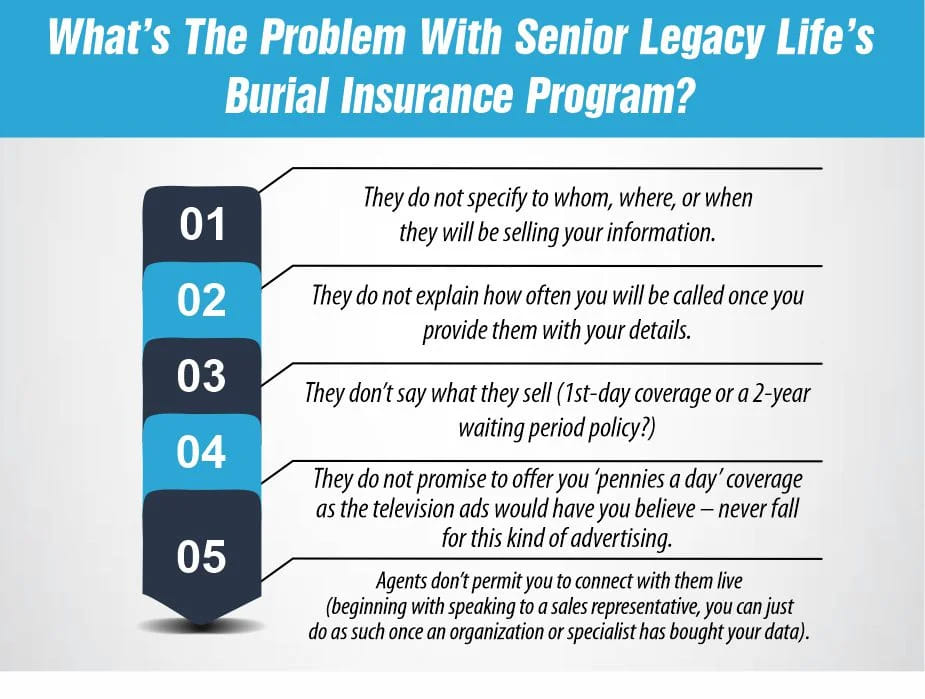 What's The Problem With Senior Legacy Life's Burial Insurance Program?

01
They do not specify to whom, where, or when they will be selling your information.

02
They do not explain how often you will be called once you provide them with your details.

03
They don't say what they sell (1st-day coverage or a 2-year waiting period policy?)

04
They do not promise to offer you 'pennies a day' coverage as the television ads would have you believe – never fall for this kind of advertising.

05
Agents don't permit you to connect with them live (beginning with speaking to a sales representative, you can just do as such once an organization or specialist has bought your data).